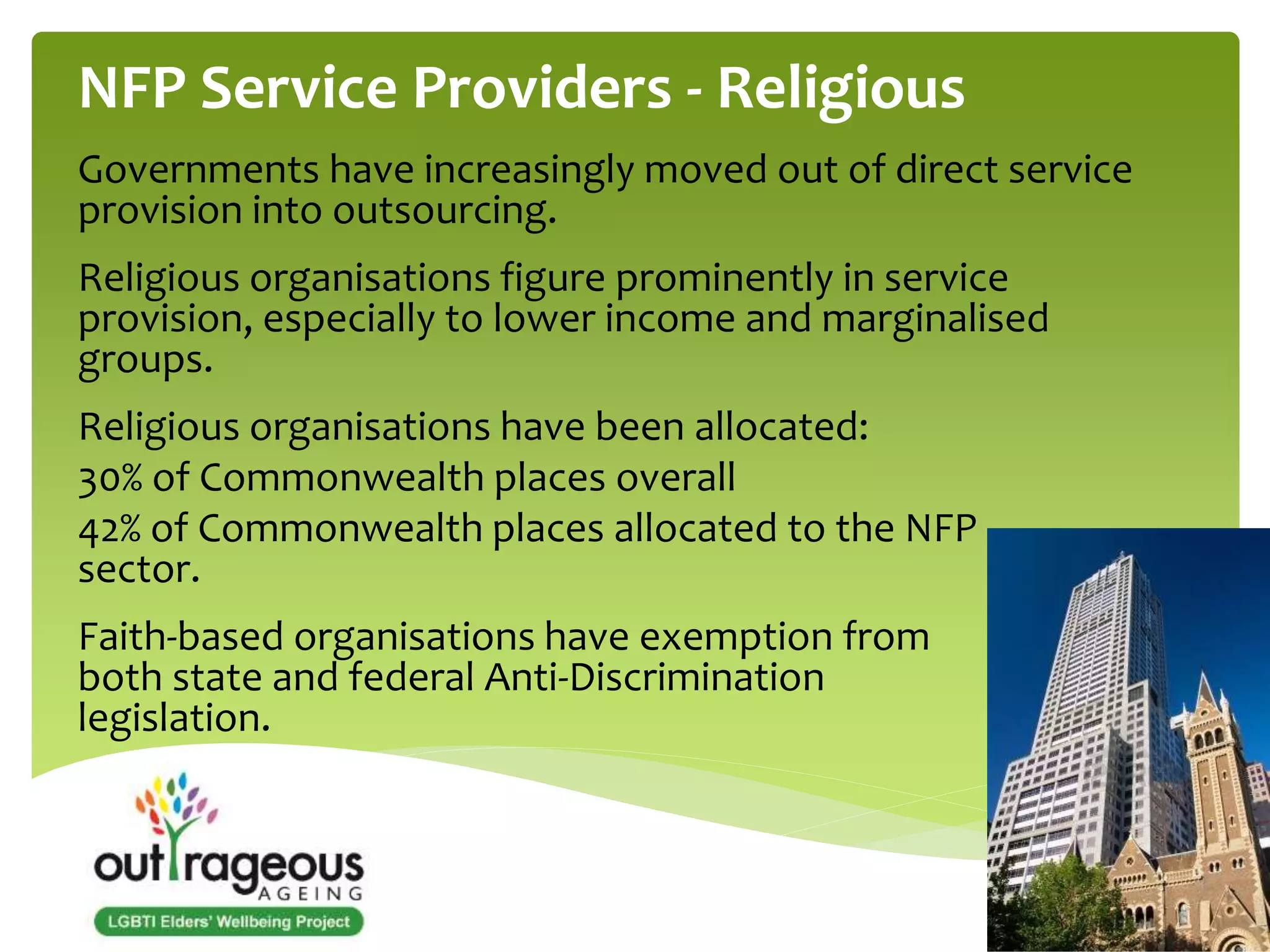 NFP Service Providers - Religious

Governments have increasingly moved out of direct service provision into outsourcing.

Religious organisations figure prominently in service provision, especially to lower income and marginalised groups.

Religious organisations have been allocated:

30% of Commonwealth places overall

42% of Commonwealth places allocated to the NFP sector.

Faith-based organisations have exemption from both state and federal Anti-Discrimination legislation.

outrageous AGEING

LGBTI Elders' Wellbeing Project